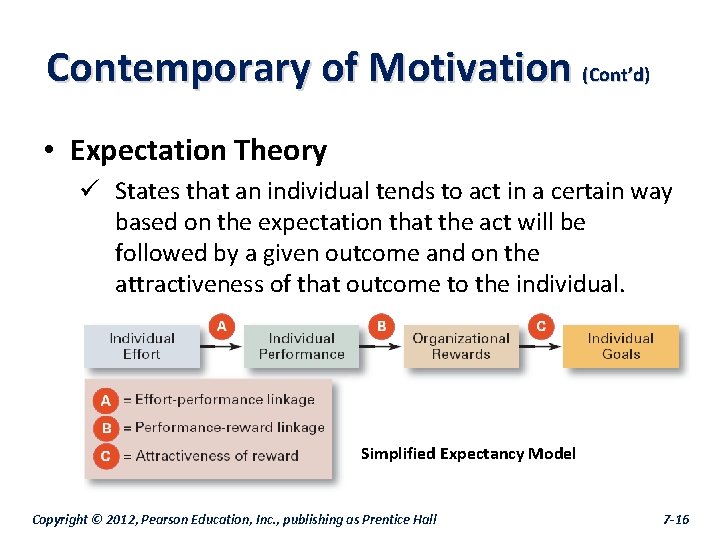 Contemporary of Motivation (Cont'd)

• Expectation Theory

✓ States that an individual tends to act in a certain way based on the expectation that the act will be followed by a given outcome and on the attractiveness of that outcome to the individual.

Individual Effort
A
Individual Performance
B
Organizational Rewards
C
Individual Goals

A = Effort-performance linkage
B = Performance-reward linkage
C = Attractiveness of reward

Simplified Expectancy Model

Copyright © 2012, Pearson Education, Inc., publishing as Prentice Hall

7-16